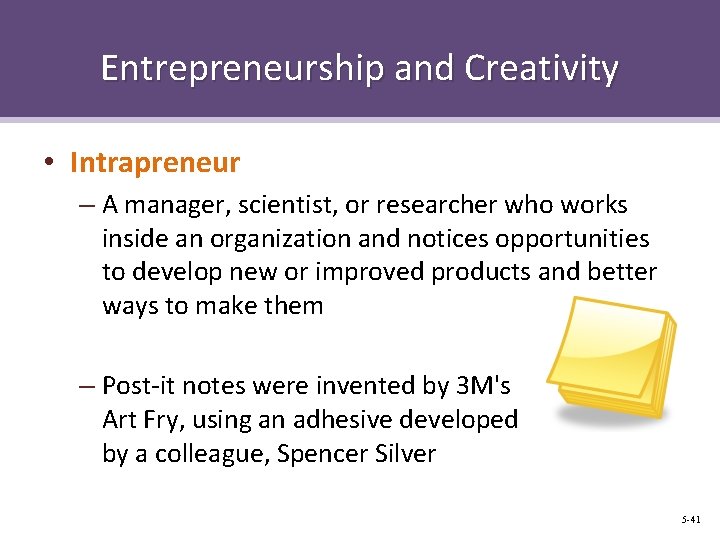 Entrepreneurship and Creativity

• Intrapreneur

– A manager, scientist, or researcher who works inside an organization and notices opportunities to develop new or improved products and better ways to make them

– Post-it notes were invented by 3M's Art Fry, using an adhesive developed by a colleague, Spencer Silver

5-41